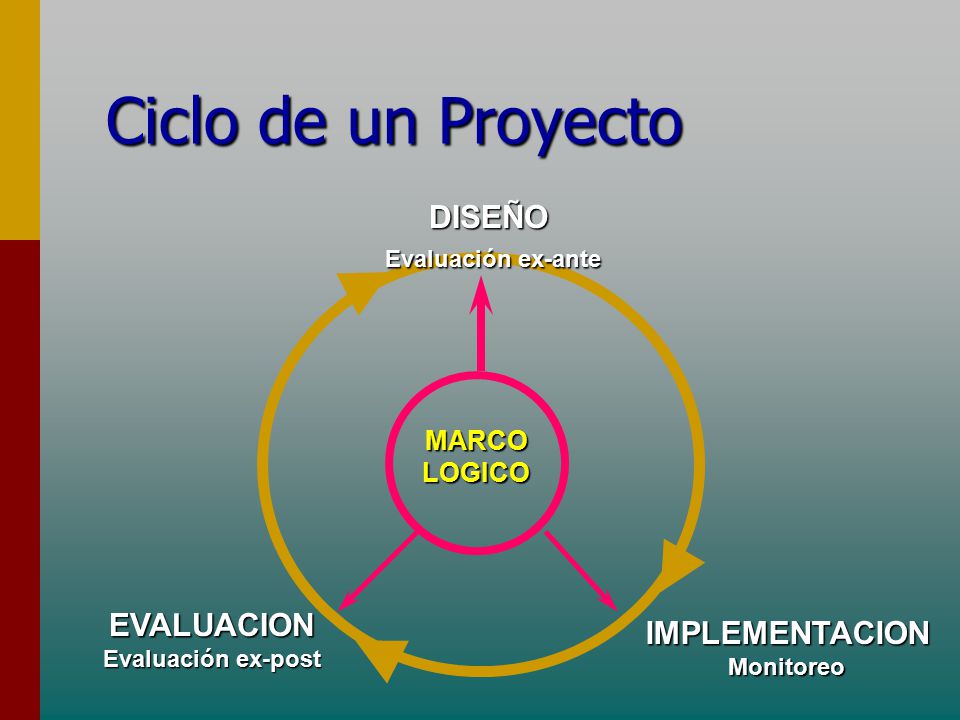 Ciclo de un Proyecto

DISEÑO
Evaluación ex-ante

MARCO LOGICO

EVALUACION
Evaluación ex-post

IMPLEMENTACION
Monitoreo